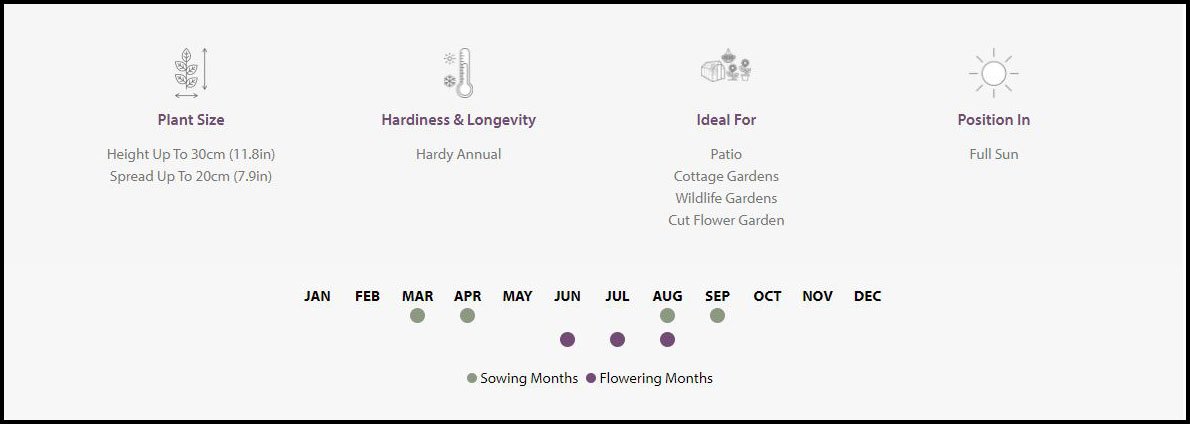 Plant Size

Height Up To 30cm (11.8in)
Spread Up To 20cm (7.9in)

Hardiness & Longevity

Hardy Annual

Ideal For

Patio
Cottage Gardens
Wildlife Gardens
Cut Flower Garden

Position In

Full Sun

JAN FEB MAR APR MAY JUN JUL AUG SEP OCT NOV DEC

Sowing Months Flowering Months